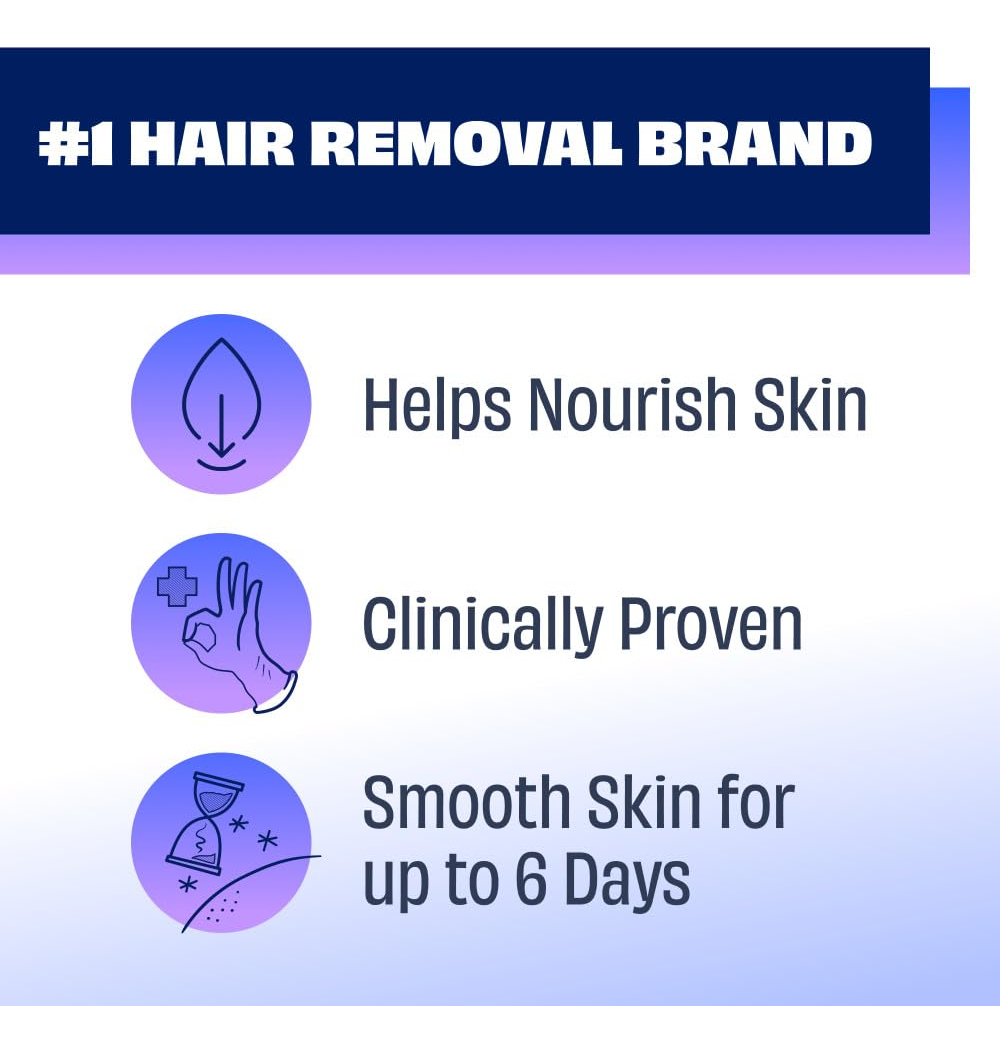 #1 HAIR REMOVAL BRAND

Helps Nourish Skin

Clinically Proven

Smooth Skin for up to 6 Days